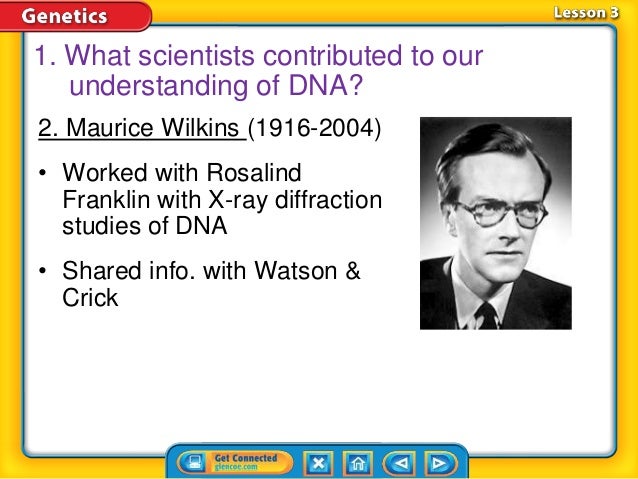 Genetics

Lesson 3

1. What scientists contributed to our understanding of DNA?

2. Maurice Wilkins (1916-2004)

• Worked with Rosalind Franklin with X-ray diffraction studies of DNA

• Shared info. with Watson & Crick

Get Connected
glencoe.com